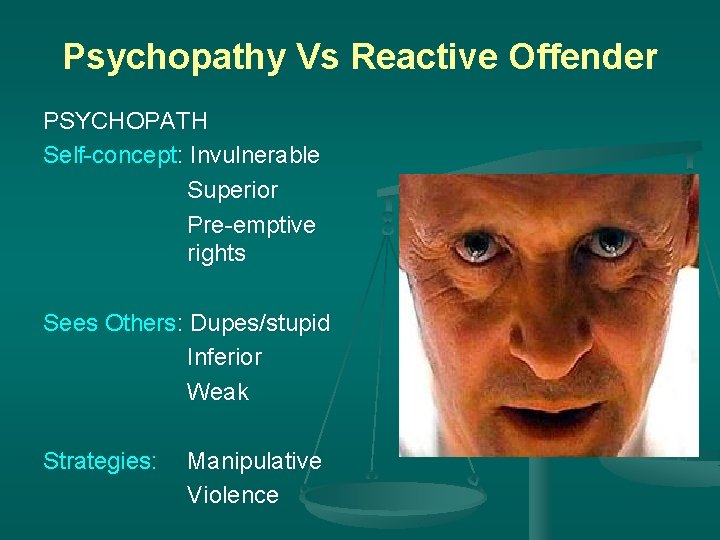 Psychopathy Vs Reactive Offender

PSYCHOPATH

Self-concept: Invulnerable
Superior
Pre-emptive rights

Sees Others: Dupes/stupid
Inferior
Weak

Strategies: Manipulative
Violence